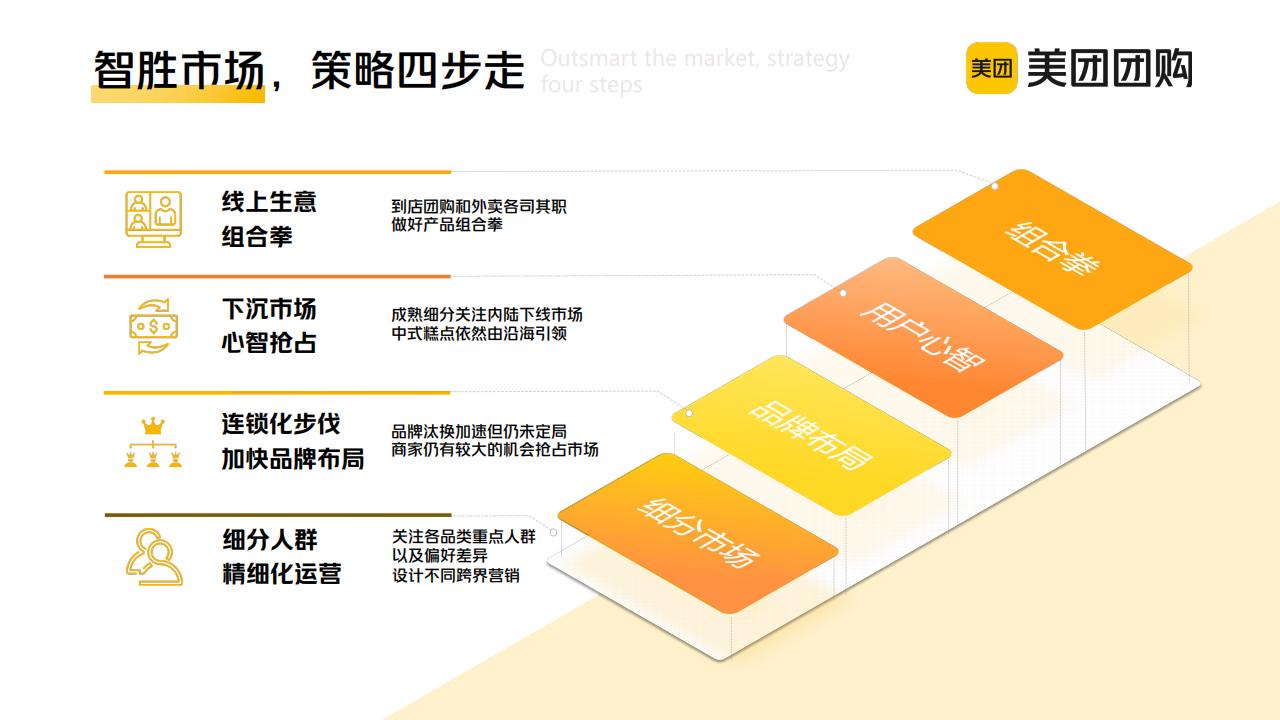 智胜市场，策略四步走 Outsmart the market, strategy four steps

美团 美团团购

线上生意
组合拳

到店团购和外卖各司其职
做好产品组合拳

下沉市场
心智抢占

成熟细分关注内陆下线市场
中式糕点依然由沿海引领

连锁化步伐
加快品牌布局

品牌汰换加速但仍未定局
商家仍有较大的机会抢占市场

细分人群
精细化运营

关注各品类重点人群
以及偏好差异
设计不同跨界营销

组合拳

用户心智

品牌布局

细分市场